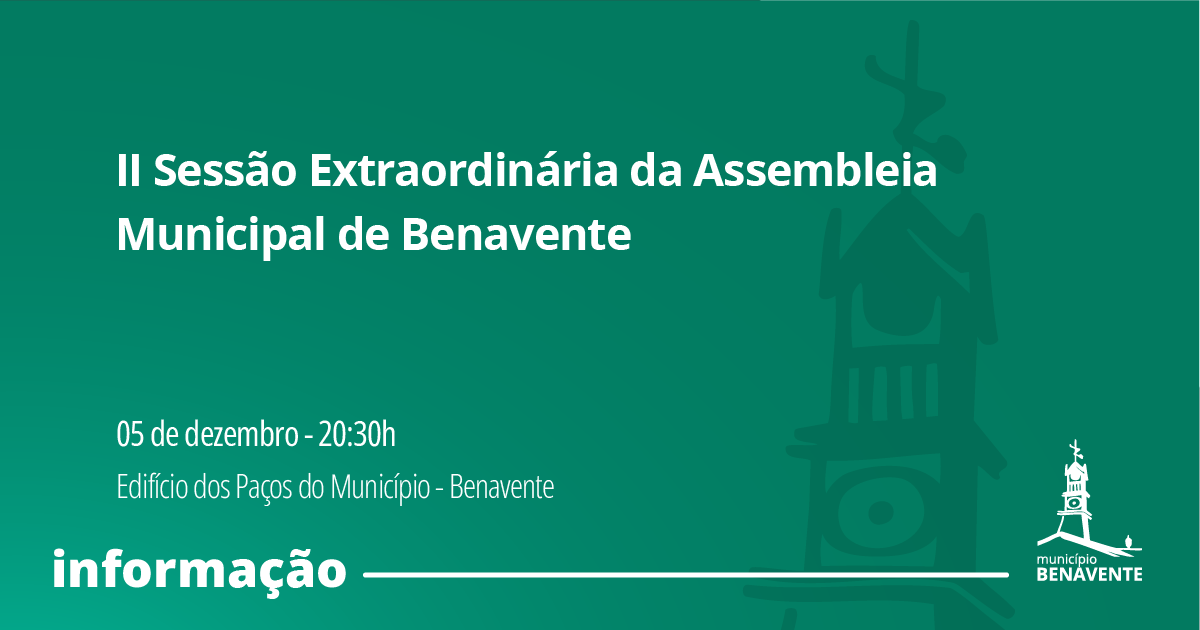 II Sessão Extraordinária da Assembleia Municipal de Benavente

05 de dezembro - 20:30h

Edifício dos Paços do Município - Benavente

informação

município
BENAVENTE